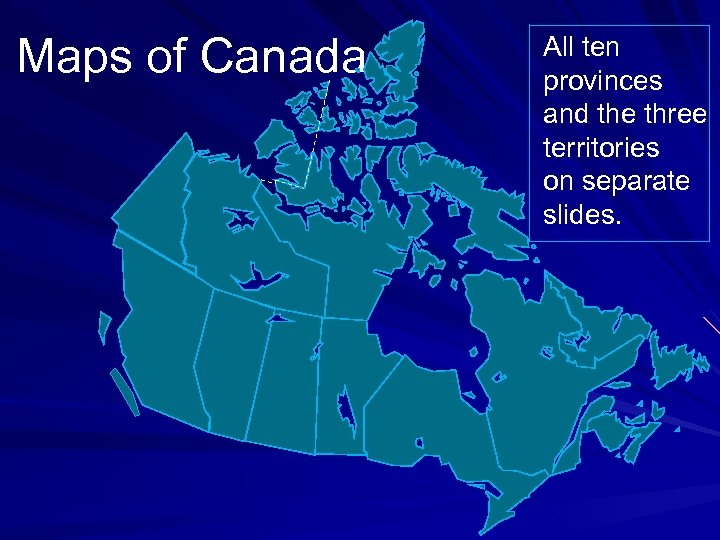 Maps of Canada

All ten provinces and the three territories on separate slides.